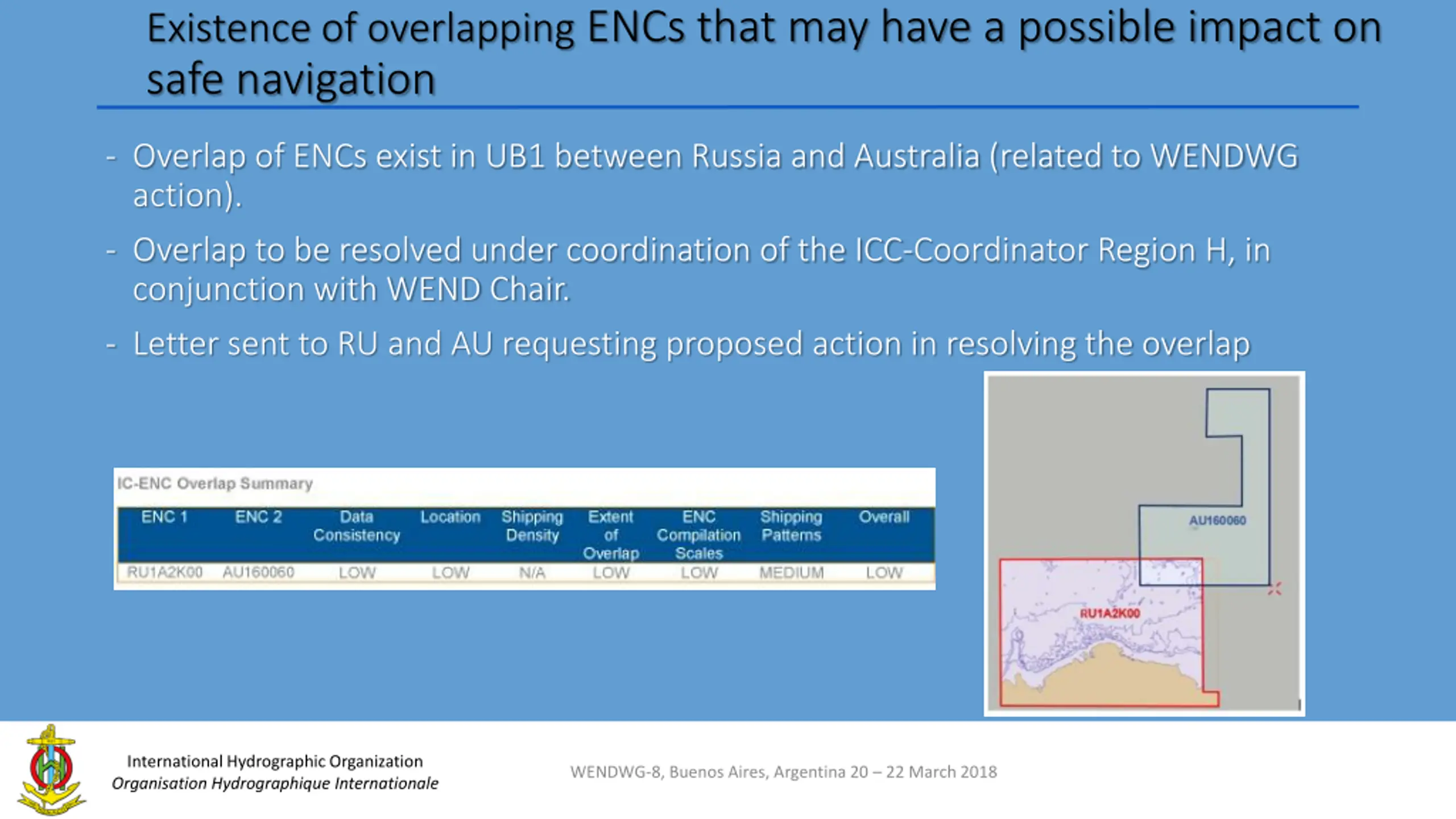 Existence of overlapping ENCs that may have a possible impact on safe navigation

- Overlap of ENCs exist in UB1 between Russia and Australia (related to WENDWG action).

- Overlap to be resolved under coordination of the ICC-Coordinator Region H, in conjunction with WEND Chair.

- Letter sent to RU and AU requesting proposed action in resolving the overlap

IC-ENC Overlap Summary

| ENC 1 | ENC 2 | Data Consistency | Location | Shipping Density | Extent of Overlap | ENC Compilation Scales | Shipping Patterns | Overall |
|---|---|---|---|---|---|---|---|---|
| RU1A2K00 | AU160060 | LOW | LOW | N/A | LOW | LOW | MEDIUM | LOW |

AU160060

RU1A2K00

International Hydrographic Organization
Organisation Hydrographique Internationale

WENDWG-8, Buenos Aires, Argentina 20 – 22 March 2018